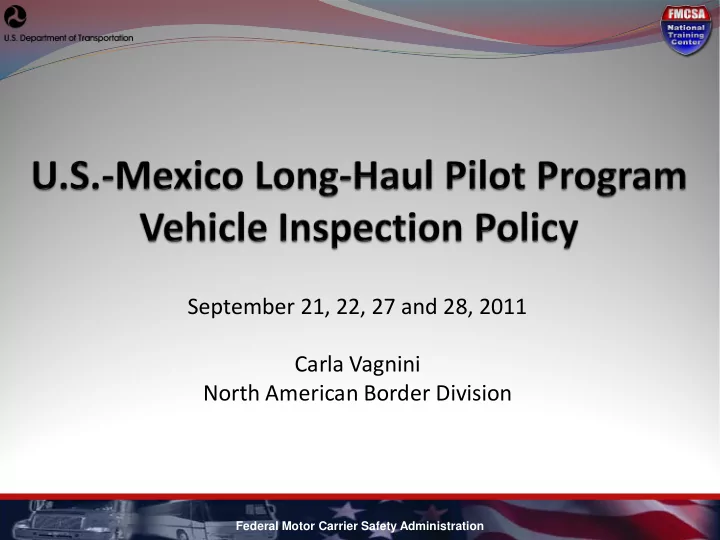 U.S. Department of Transportation

FMCSA
National
Training
Center

U.S.-Mexico Long-Haul Pilot Program Vehicle Inspection Policy

September 21, 22, 27 and 28, 2011

Carla Vagnini
North American Border Division

Federal Motor Carrier Safety Administration